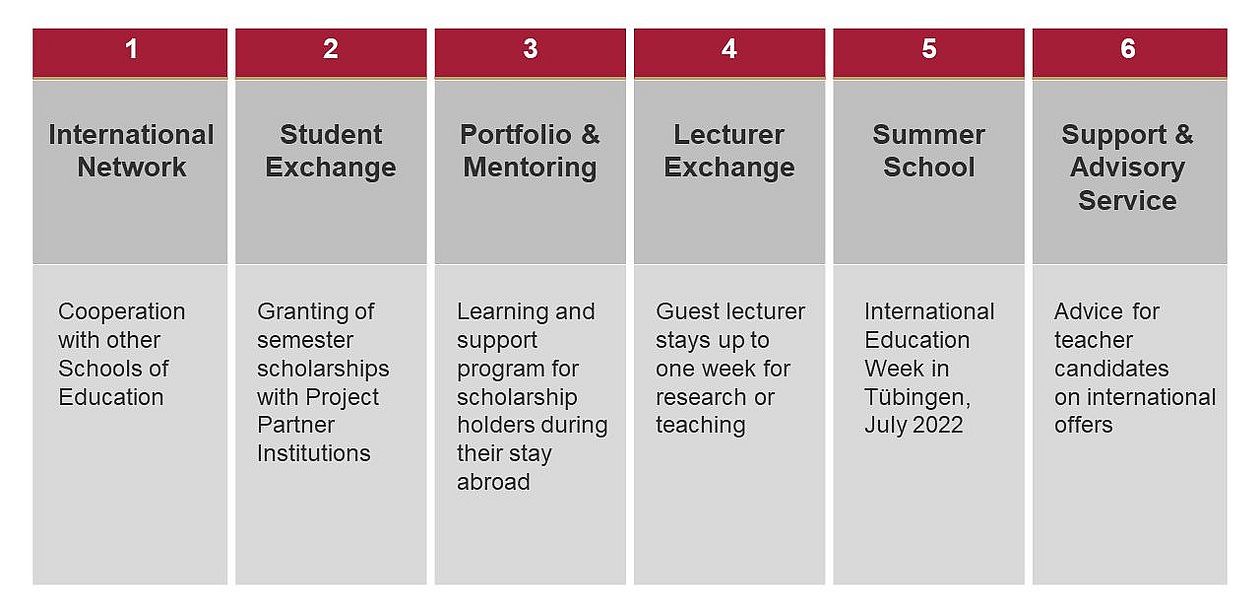 | 1 | 2 | 3 | 4 | 5 | 6 |
|---|---|---|---|---|---|
| International Network | Student Exchange | Portfolio & Mentoring | Lecturer Exchange | Summer School | Support & Advisory Service |
| Cooperation with other Schools of Education | Granting of semester scholarships with Project Partner Institutions | Learning and support program for scholarship holders during their stay abroad | Guest lecturer stays up to one week for research or teaching | International Education Week in Tübingen, July 2022 | Advice for teacher candidates on international offers |